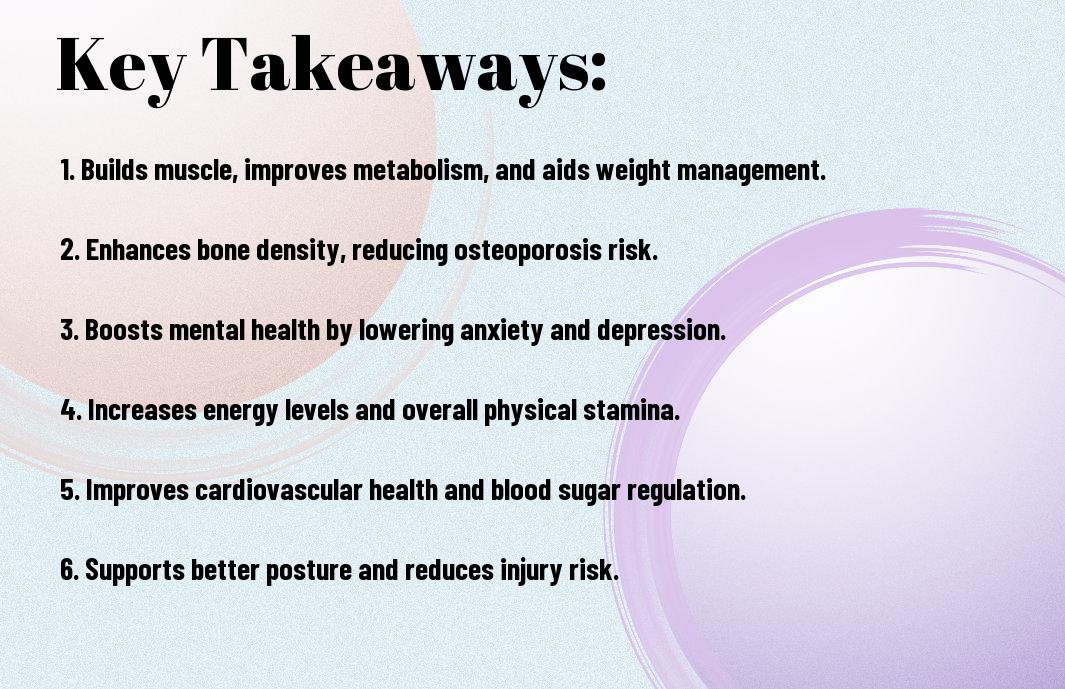 Key Takeaways:

1. Builds muscle, improves metabolism, and aids weight management.

2. Enhances bone density, reducing osteoporosis risk.

3. Boosts mental health by lowering anxiety and depression.

4. Increases energy levels and overall physical stamina.

5. Improves cardiovascular health and blood sugar regulation.

6. Supports better posture and reduces injury risk.